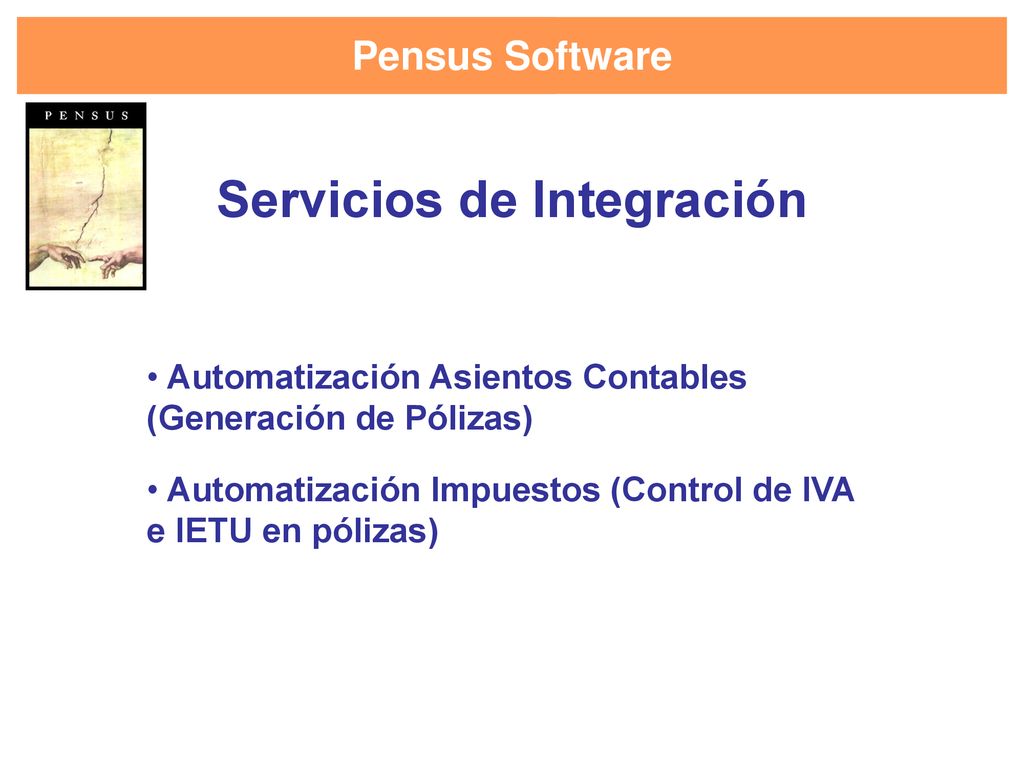 Pensus Software

PENSUS

Servicios de Integración

• Automatización Asientos Contables (Generación de Pólizas)

• Automatización Impuestos (Control de IVA e IETU en pólizas)